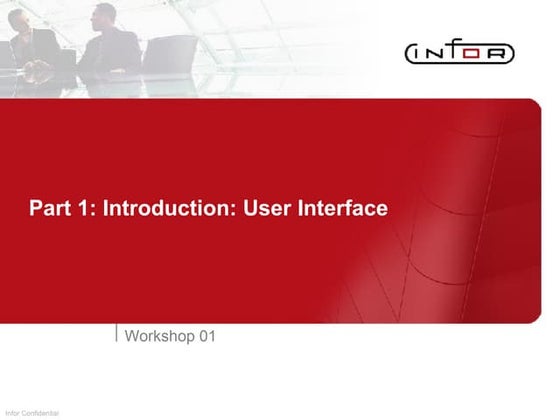 INFOR

Part 1: Introduction: User Interface

Workshop 01

Infor Confidential